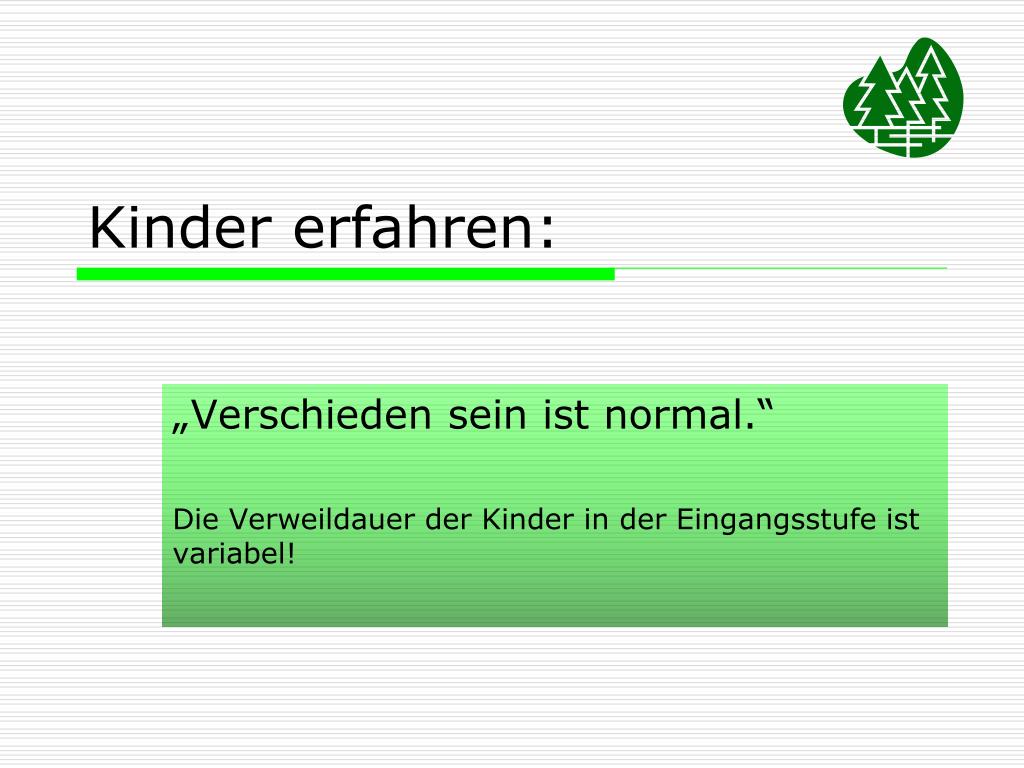 Kinder erfahren:

„Verschieden sein ist normal.“

Die Verweildauer der Kinder in der Eingangsstufe ist variabel!